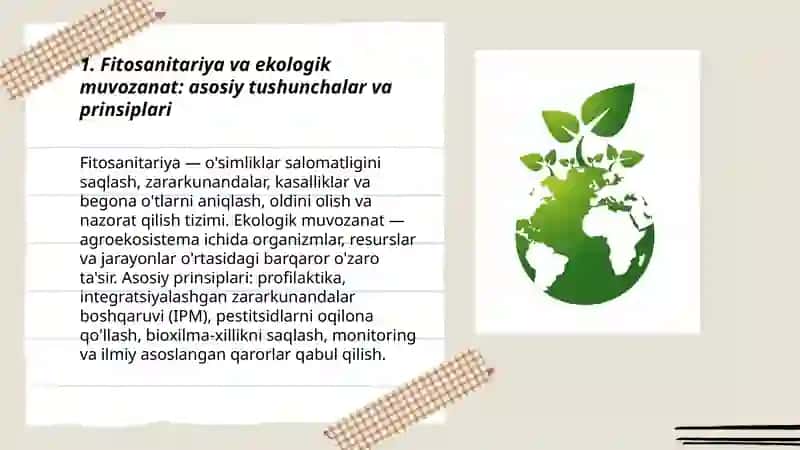 1. Fitosanitariya va ekologik muvozanat: asosiy tushunchalar va prinsiplari

Fitosanitariya — o'simliklar salomatligini saqlash, zararkunandalar, kasalliklar va begona o'tlarni aniqlash, oldini olish va nazorat qilish tizimi. Ekologik muvozanat — agroekosistema ichida organizmlar, resurslar va jarayonlar o'rtasidagi barqaror o'zaro ta'sir. Asosiy prinsiplari: profilaktika, integratsiyalashgan zararkunandalar boshqaruvi (IPM), pestitsidlarni oqilona qo'llash, bioxilma-xillikni saqlash, monitoring va ilmiy asoslangan qarorlar qabul qilish.